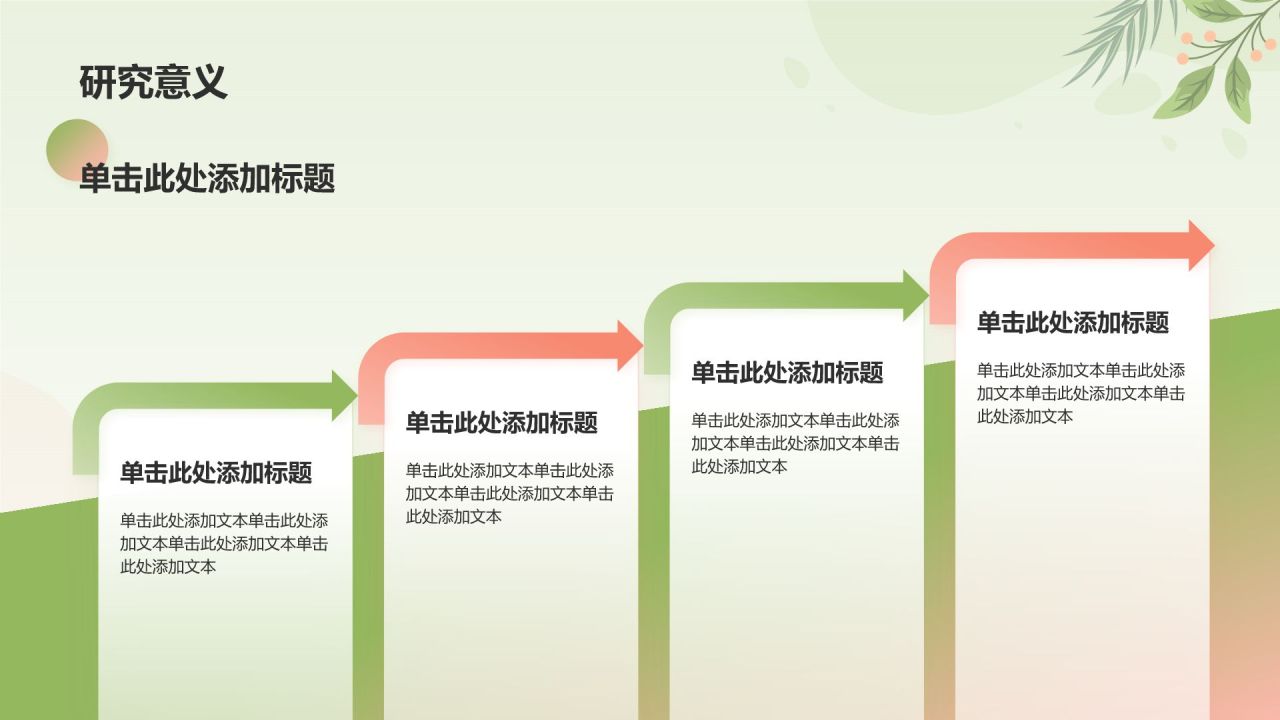 研究意义

单击此处添加标题

单击此处添加标题

单击此处添加文本单击此处添加文本单击此处添加文本单击此处添加文本

单击此处添加标题

单击此处添加文本单击此处添加文本单击此处添加文本单击此处添加文本

单击此处添加标题

单击此处添加文本单击此处添加文本单击此处添加文本单击此处添加文本

单击此处添加标题

单击此处添加文本单击此处添加文本单击此处添加文本单击此处添加文本